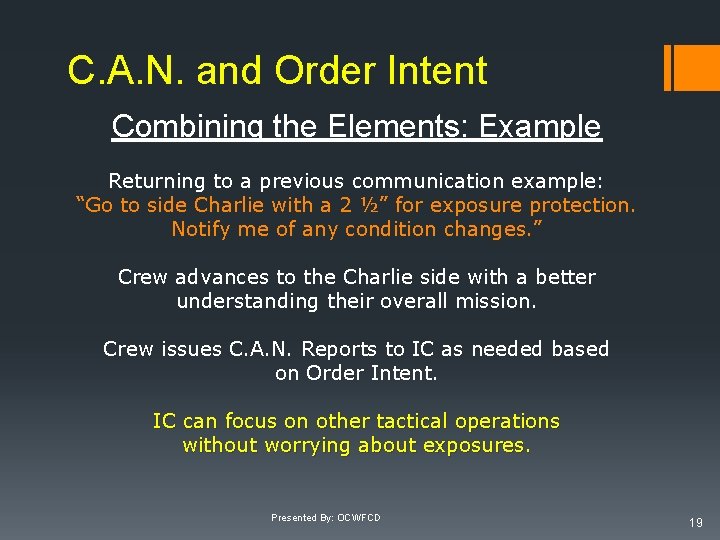 C.A.N. and Order Intent

Combining the Elements: Example

Returning to a previous communication example:
“Go to side Charlie with a 2 ½” for exposure protection. Notify me of any condition changes.”

Crew advances to the Charlie side with a better understanding their overall mission.

Crew issues C.A.N. Reports to IC as needed based on Order Intent.

IC can focus on other tactical operations without worrying about exposures.

Presented By: OCWFCD

19